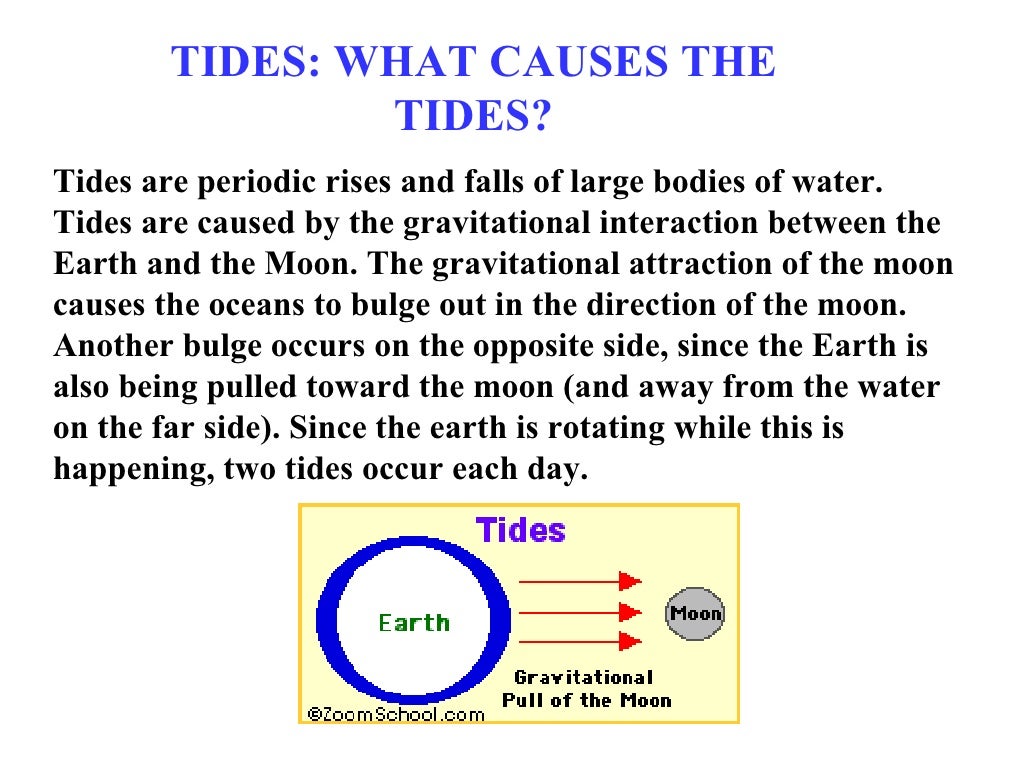 TIDES: WHAT CAUSES THE TIDES?

Tides are periodic rises and falls of large bodies of water. Tides are caused by the gravitational interaction between the Earth and the Moon. The gravitational attraction of the moon causes the oceans to bulge out in the direction of the moon. Another bulge occurs on the opposite side, since the Earth is also being pulled toward the moon (and away from the water on the far side). Since the earth is rotating while this is happening, two tides occur each day.

Tides

Earth

Moon

Gravitational Pull of the Moon

©ZoomSchool.com